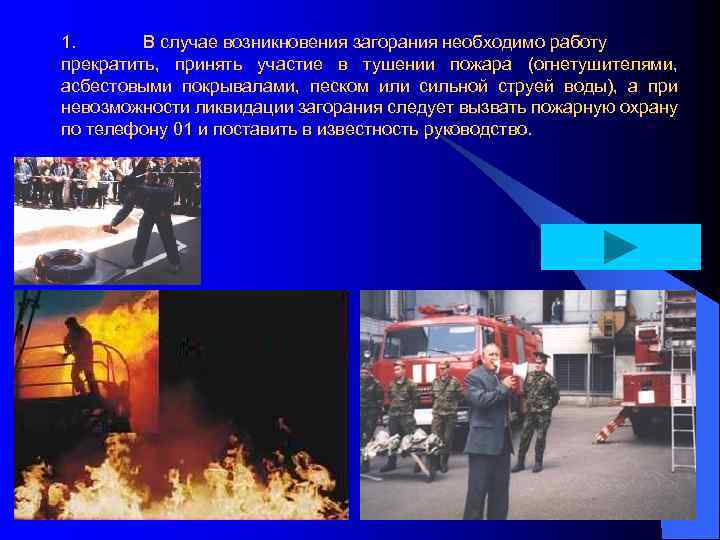 1. В случае возникновения загорания необходимо работу прекратить, принять участие в тушении пожара (огнетушителями, асбестовыми покрывалами, песком или сильной струей воды), а при невозможности ликвидации загорания следует вызвать пожарную охрану по телефону 01 и поставить в известность руководство.